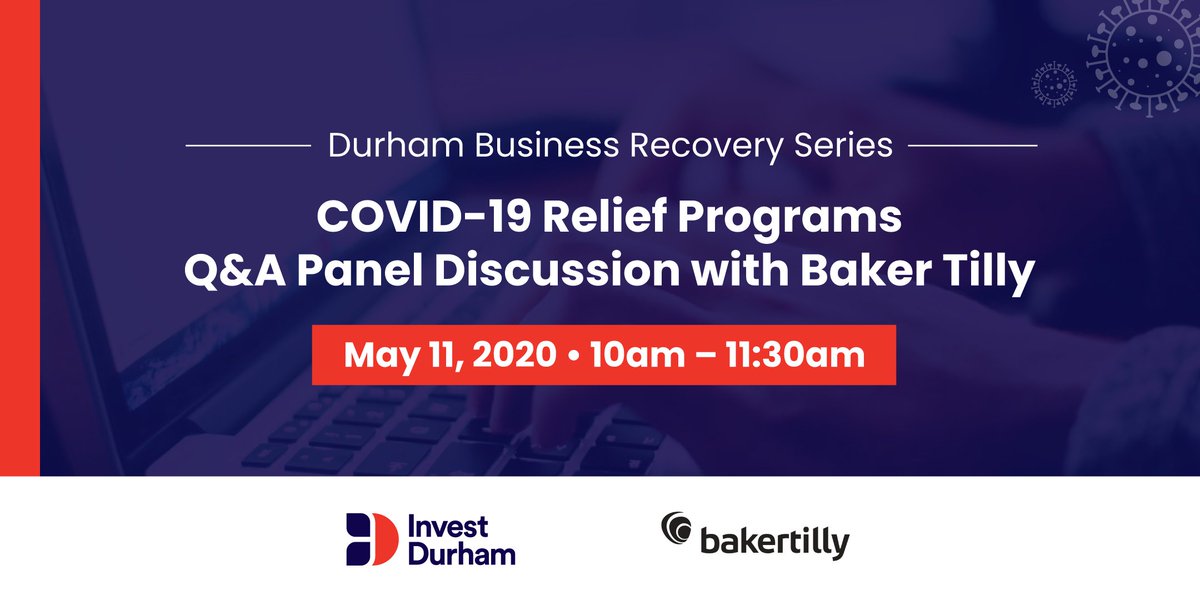 Durham Business Recovery Series

COVID-19 Relief Programs
Q&A Panel Discussion with Baker Tilly

May 11, 2020 • 10am – 11:30am

Invest Durham

bakertilly